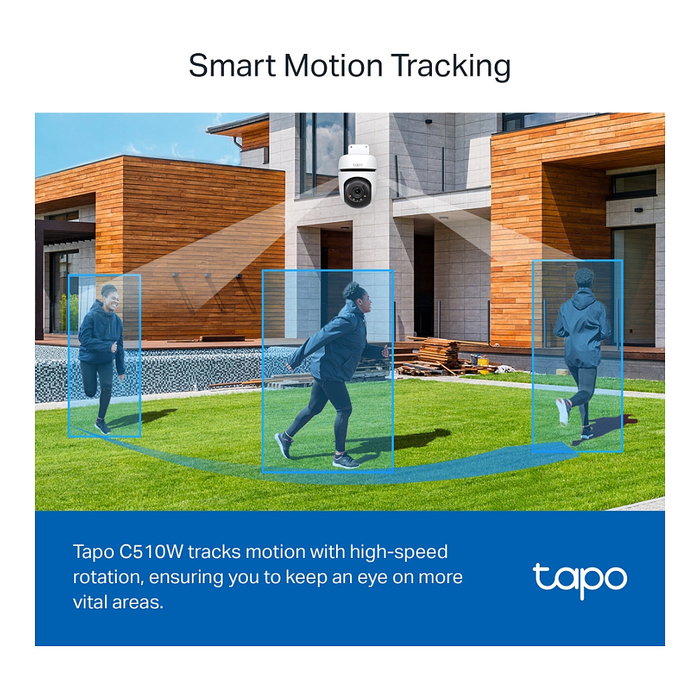 Smart Motion Tracking

tapo

Tapo C510W tracks motion with high-speed rotation, ensuring you to keep an eye on more vital areas.

tapo